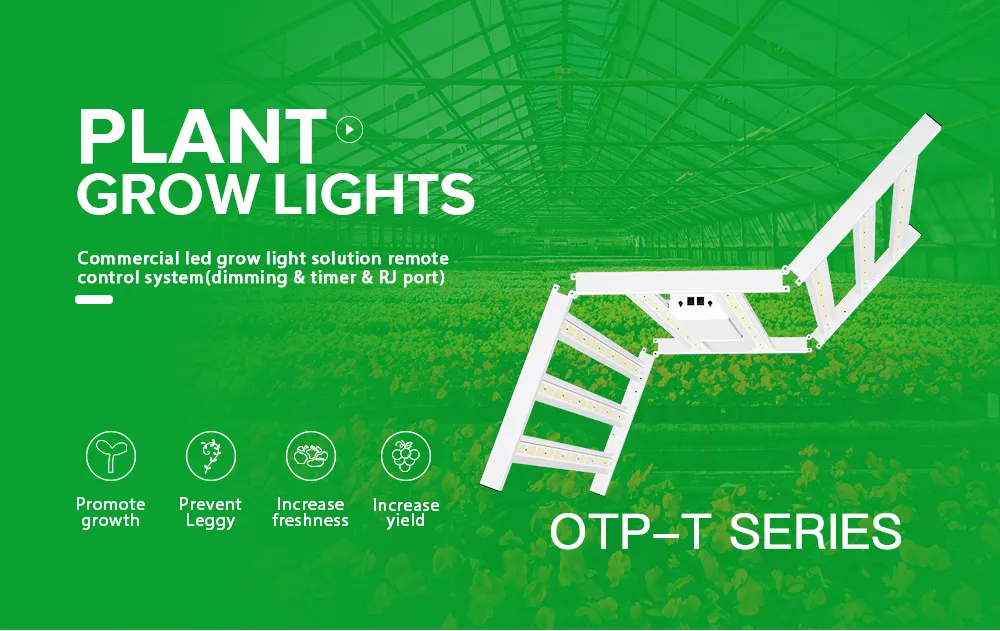 PLANT
GROW LIGHTS

Commercial led grow light solution remote control system(dimming & timer & RJ port)

Promote growth

Prevent Leggy

Increase freshness

Increase yield

OTP–T SERIES